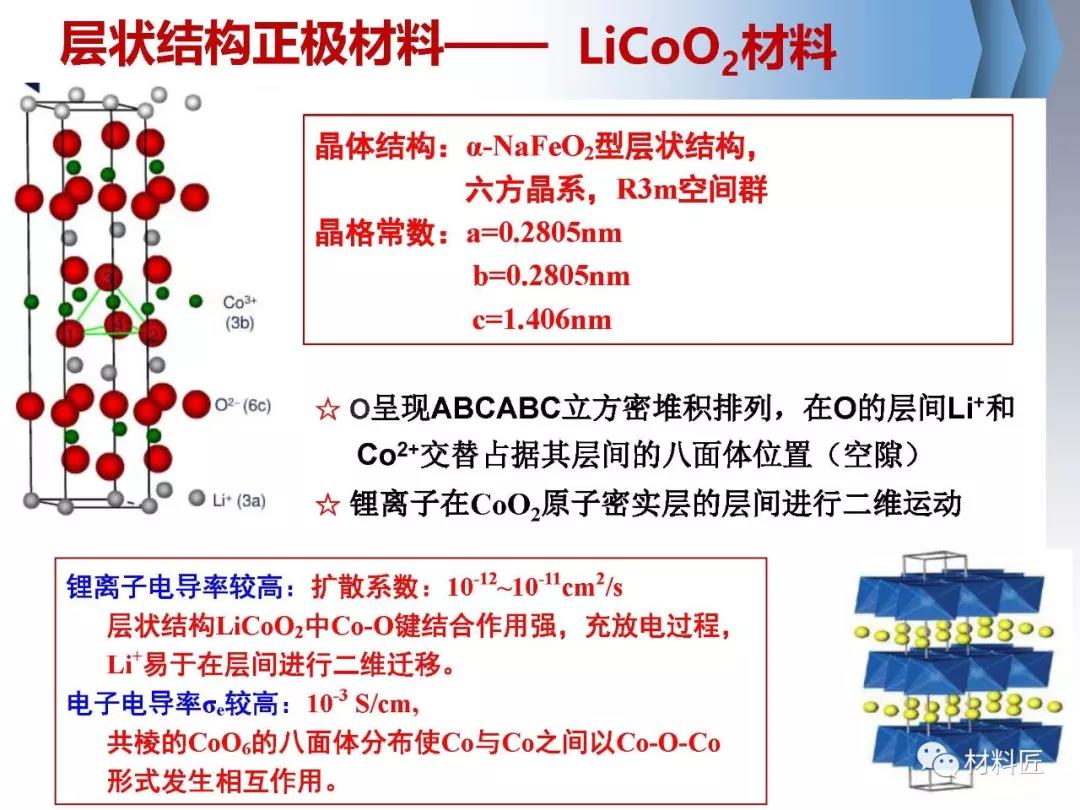 层状结构正极材料—— $LiCoO_2$材料

$Co^{3+}$ (3b)

$O^{2-}$ (6c)

$Li^+$ (3a)

晶体结构：α-$NaFeO_2$型层状结构，
六方晶系，R3m空间群
晶格常数：a=0.2805nm
b=0.2805nm
c=1.406nm

☆ O呈现ABCABC立方密堆积排列，在O的层间$Li^+$和$Co^{2+}$交替占据其层间的八面体位置（空隙）

☆ 锂离子在$CoO_2$原子密实层的层间进行二维运动

锂离子电导率较高：扩散系数：$10^{-12}$~$10^{-11}cm^2/s$
层状结构$LiCoO_2$中Co-O键结合作用强，充放电过程，$Li^+$易于在层间进行二维迁移。
电子电导率$\sigma_e$较高：$10^{-3}$ S/cm，
共棱的$CoO_6$的八面体分布使Co与Co之间以Co-O-Co形式发生相互作用。

材料匠